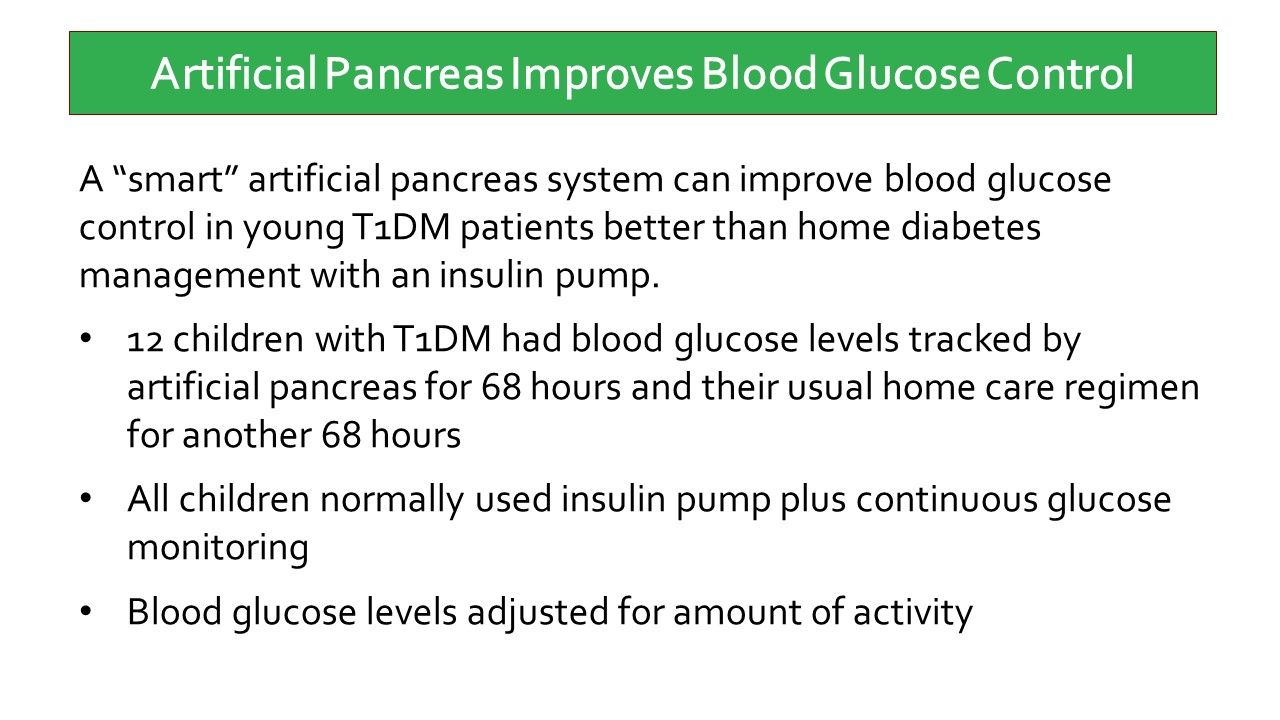 Artificial Pancreas Improves Blood Glucose Control

A “smart” artificial pancreas system can improve blood glucose control in young T1DM patients better than home diabetes management with an insulin pump.

• 12 children with T1DM had blood glucose levels tracked by artificial pancreas for 68 hours and their usual home care regimen for another 68 hours

• All children normally used insulin pump plus continuous glucose monitoring

• Blood glucose levels adjusted for amount of activity